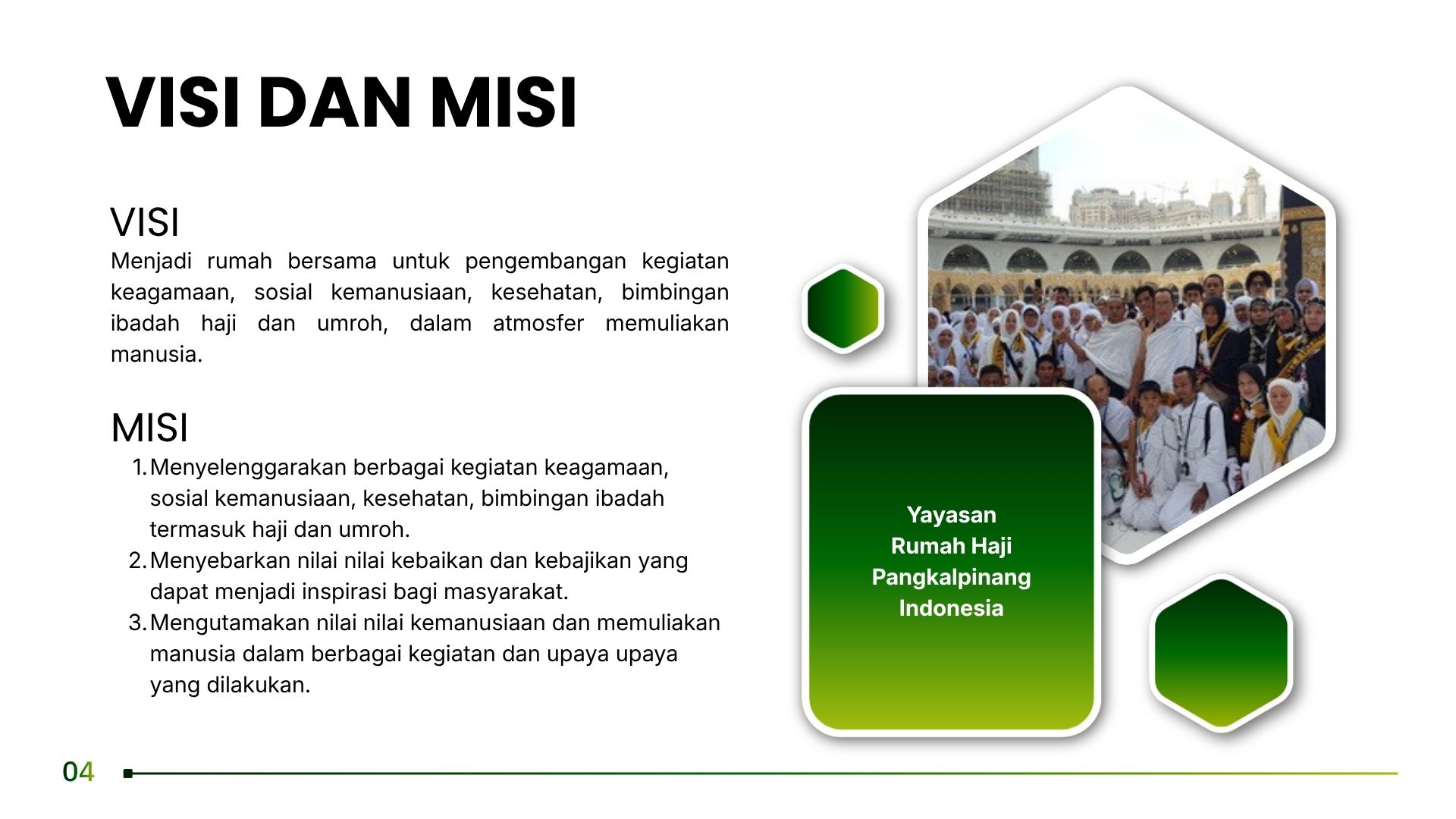 VISI DAN MISI

VISI
Menjadi rumah bersama untuk pengembangan kegiatan keagamaan, sosial kemanusiaan, kesehatan, bimbingan ibadah haji dan umroh, dalam atmosfer memuliakan manusia.

MISI
1. Menyelenggarakan berbagai kegiatan keagamaan, sosial kemanusiaan, kesehatan, bimbingan ibadah termasuk haji dan umroh.
2. Menyebarkan nilai nilai kebaikan dan kebajikan yang dapat menjadi inspirasi bagi masyarakat.
3. Mengutamakan nilai nilai kemanusiaan dan memuliakan manusia dalam berbagai kegiatan dan upaya upaya yang dilakukan.

Yayasan Rumah Haji Pangkalpinang Indonesia

04